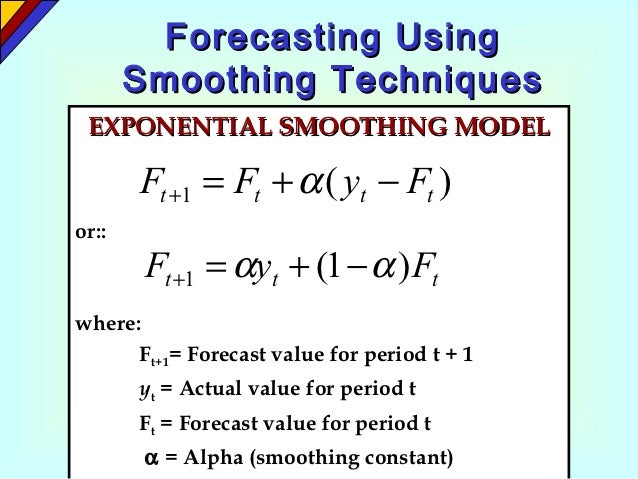 Forecasting Using Smoothing Techniques

EXPONENTIAL SMOOTHING MODEL

$F_{t+1} = F_t + \alpha(y_t - F_t)$

or::

$F_{t+1} = \alpha y_t + (1-\alpha)F_t$

where:

$F_{t+1}$= Forecast value for period t + 1

$y_t$ = Actual value for period t

$F_t$ = Forecast value for period t

$\alpha$ = Alpha (smoothing constant)